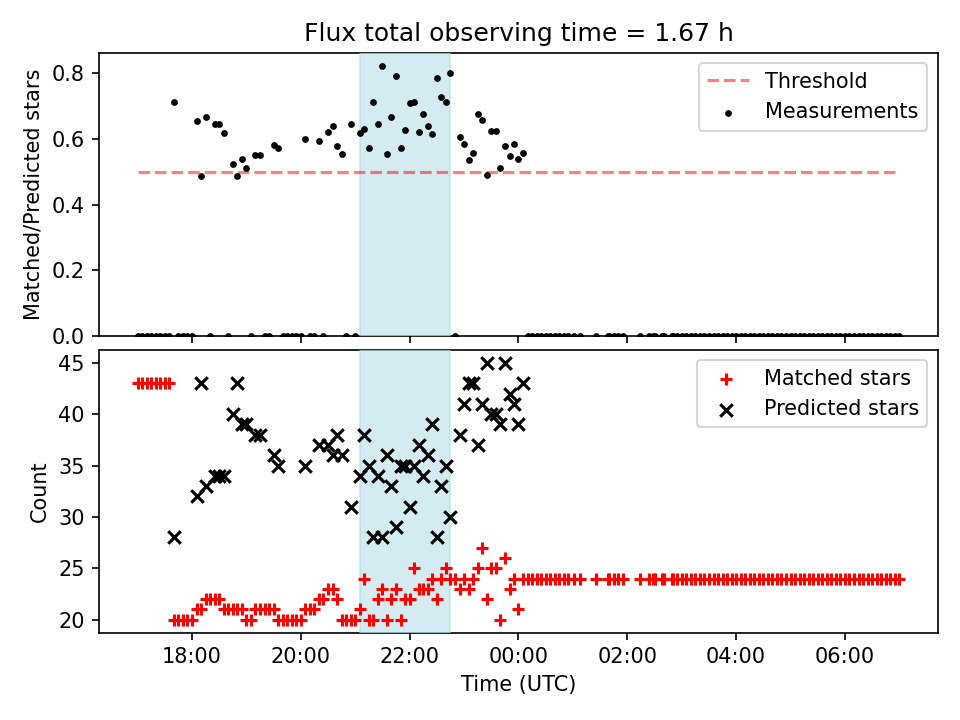 Flux total observing time = 1.67 h

Matched/Predicted stars

0.8
0.6
0.4
0.2
0.0

Threshold
Measurements

Count

45
40
35
30
25
20

Matched stars
Predicted stars

18:00
20:00
22:00
00:00
02:00
04:00
06:00

Time (UTC)